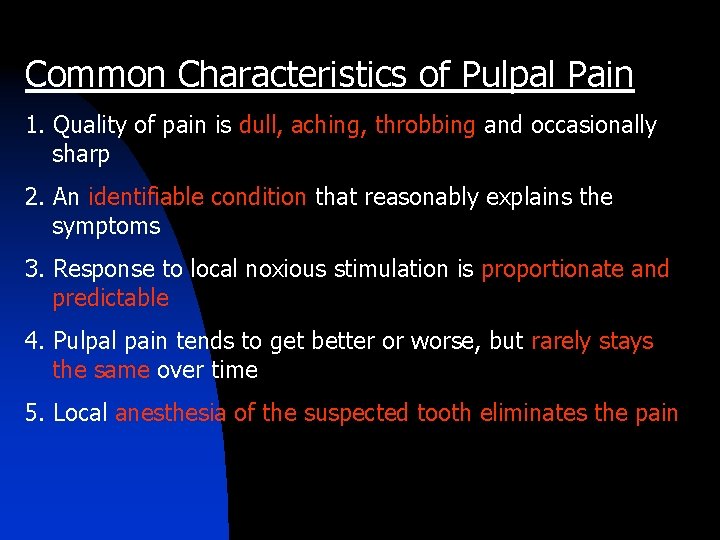 Common Characteristics of Pulpal Pain

1. Quality of pain is dull, aching, throbbing and occasionally sharp

2. An identifiable condition that reasonably explains the symptoms

3. Response to local noxious stimulation is proportionate and predictable

4. Pulpal pain tends to get better or worse, but rarely stays the same over time

5. Local anesthesia of the suspected tooth eliminates the pain